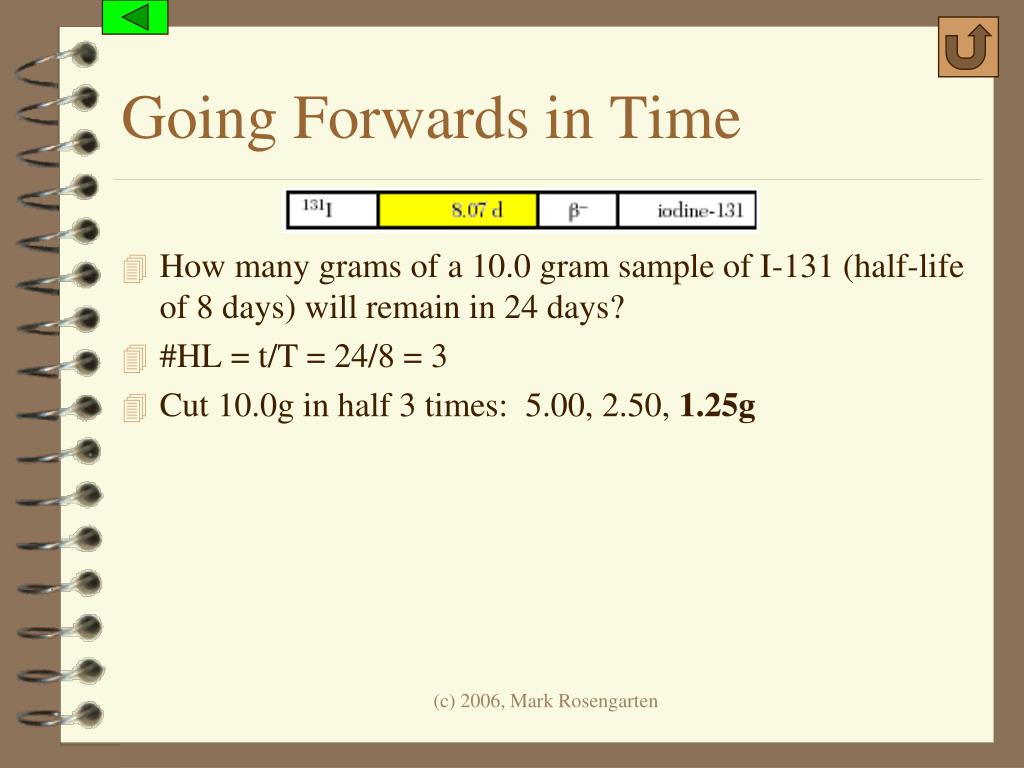 Going Forwards in Time

| $^{131}I$ | 8.07 d | $\beta^-$ | iodine-131 |
|---|---|---|---|

How many grams of a 10.0 gram sample of I-131 (half-life of 8 days) will remain in 24 days?

#HL = t/T = 24/8 = 3

Cut 10.0g in half 3 times: 5.00, 2.50, **1.25g**

(c) 2006, Mark Rosengarten